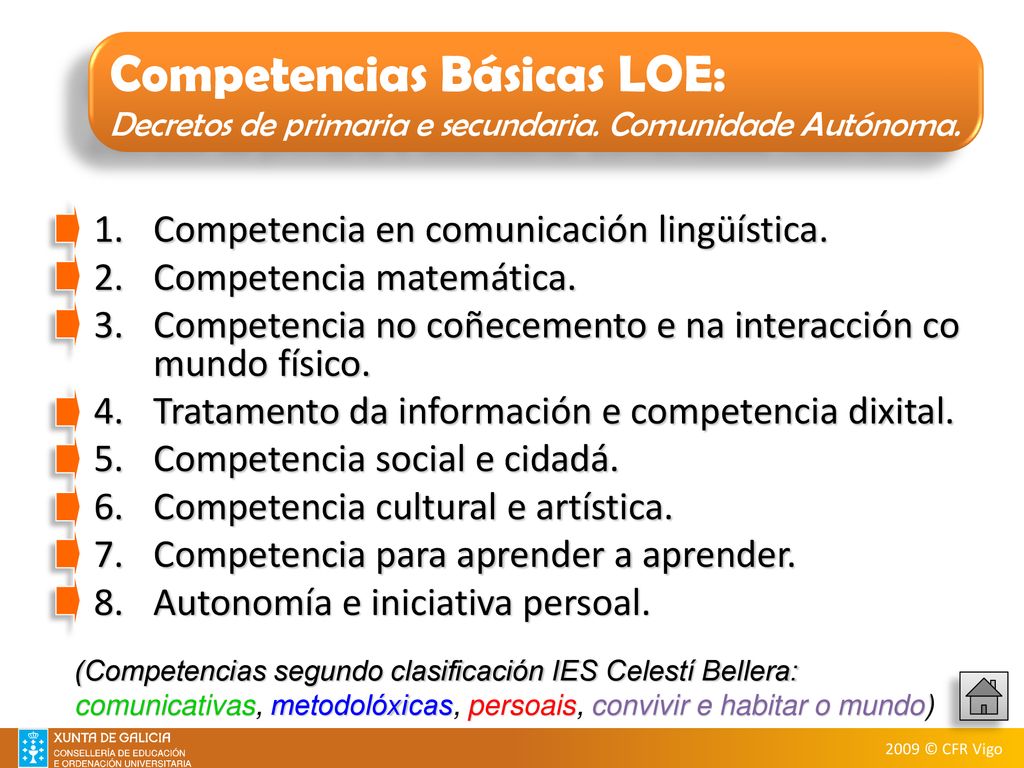 Competencias Básicas LOE:
Decretos de primaria e secundaria. Comunidade Autónoma.

1. Competencia en comunicación lingüística.
2. Competencia matemática.
3. Competencia no coñecemento e na interacción co mundo físico.
4. Tratamento da información e competencia dixital.
5. Competencia social e cidadá.
6. Competencia cultural e artística.
7. Competencia para aprender a aprender.
8. Autonomía e iniciativa persoal.

(Competencias segundo clasificación IES Celestí Bellera: comunicativas, metodolóxicas, persoais, convivir e habitar o mundo)

XUNTA DE GALICIA
CONSELLERÍA DE EDUCACIÓN E ORDENACIÓN UNIVERSITARIA

2009 © CFR Vigo